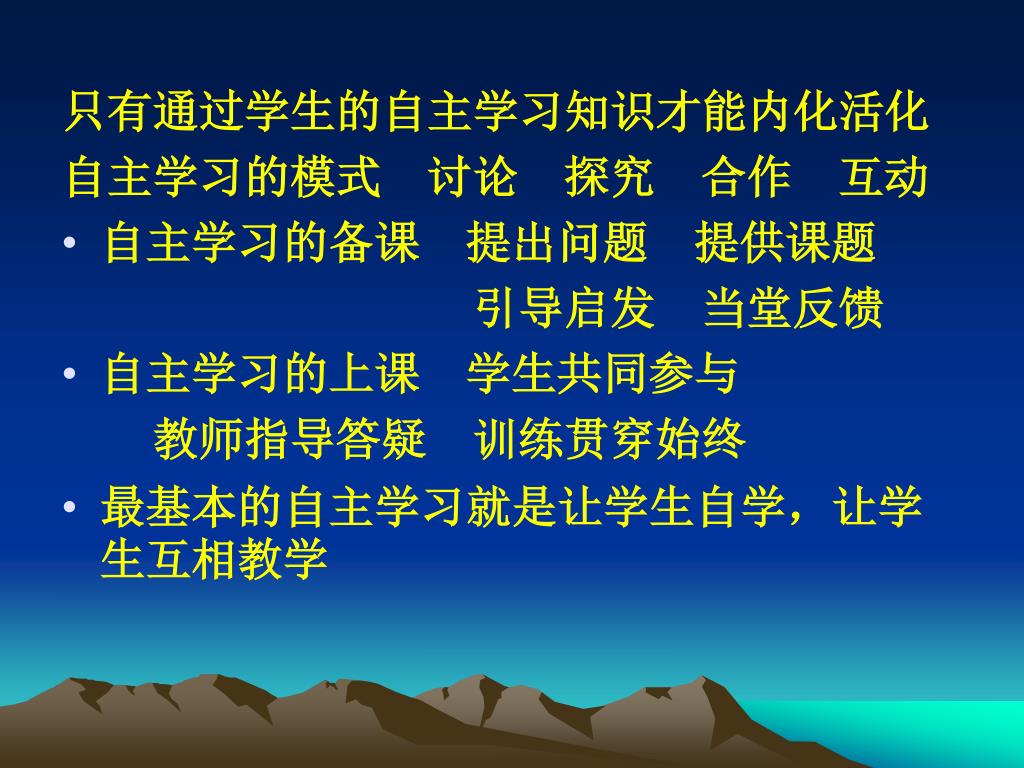 只有通过学生的自主学习知识才能内化活化

自主学习的模式　讨论　探究　合作　互动

• 自主学习的备课　提出问题　提供课题　引导启发　当堂反馈

• 自主学习的上课　学生共同参与　教师指导答疑　训练贯穿始终

• 最基本的自主学习就是让学生自学，让学生互相教学